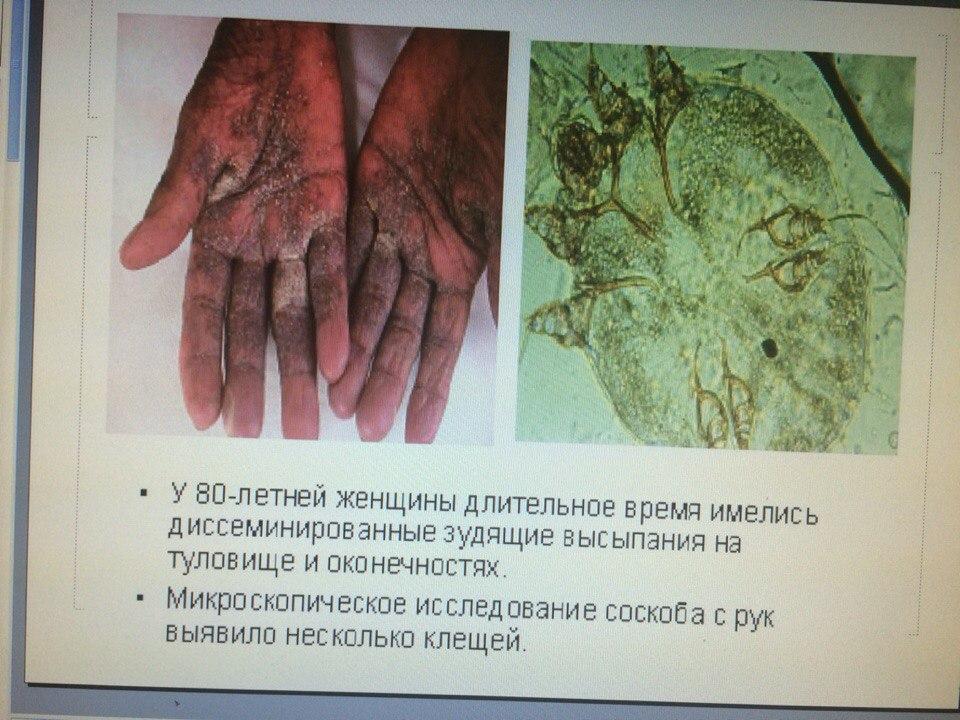 ▪ У 80-летней женщины длительное время имелись диссеминированные зудящие высыпания на туловище и оконечностях.

▪ Микроскопическое исследование соскоба с рук выявило несколько клещей.